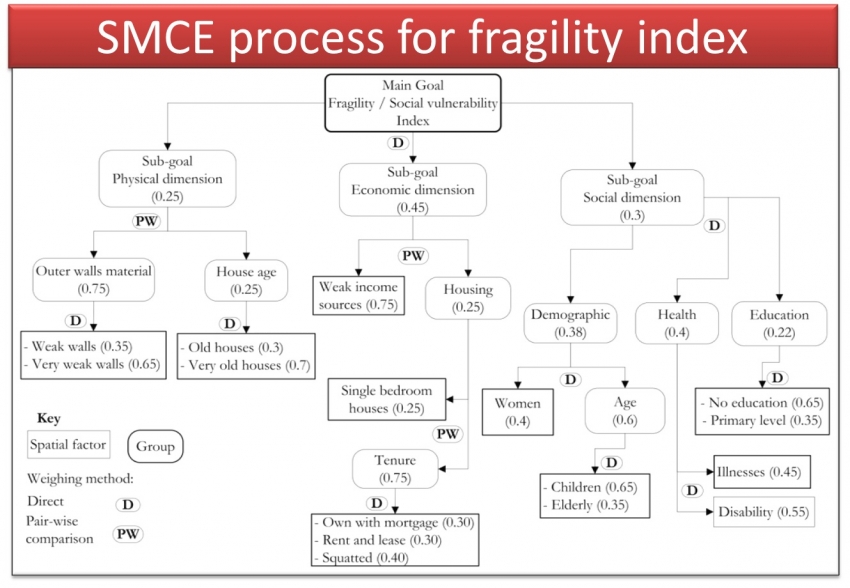 SMCE process for fragility index

Main Goal
Fragility / Social vulnerability
Index

D

Sub-goal
Physical dimension
(0.25)

PW

Outer walls material
(0.75)

D

- Weak walls (0.35)
- Very weak walls (0.65)

House age
(0.25)

D

- Old houses (0.3)
- Very old houses (0.7)

Sub-goal
Economic dimension
(0.45)

PW

Weak income sources (0.75)

Housing
(0.25)

Single bedroom houses (0.25)

PW

Tenure
(0.75)

D

- Own with mortgage (0.30)
- Rent and lease (0.30)
- Squatted (0.40)

Sub-goal
Social dimension
(0.3)

D

Demographic
(0.38)

D

Women
(0.4)

Age
(0.6)

D

- Children (0.65)
- Elderly (0.35)

Health
(0.4)

D

Illnesses (0.45)

Disability (0.55)

Education
(0.22)

D

- No education (0.65)
- Primary level (0.35)

Key

Spatial factor

Group

Weighing method:

Direct D

Pair-wise comparison PW